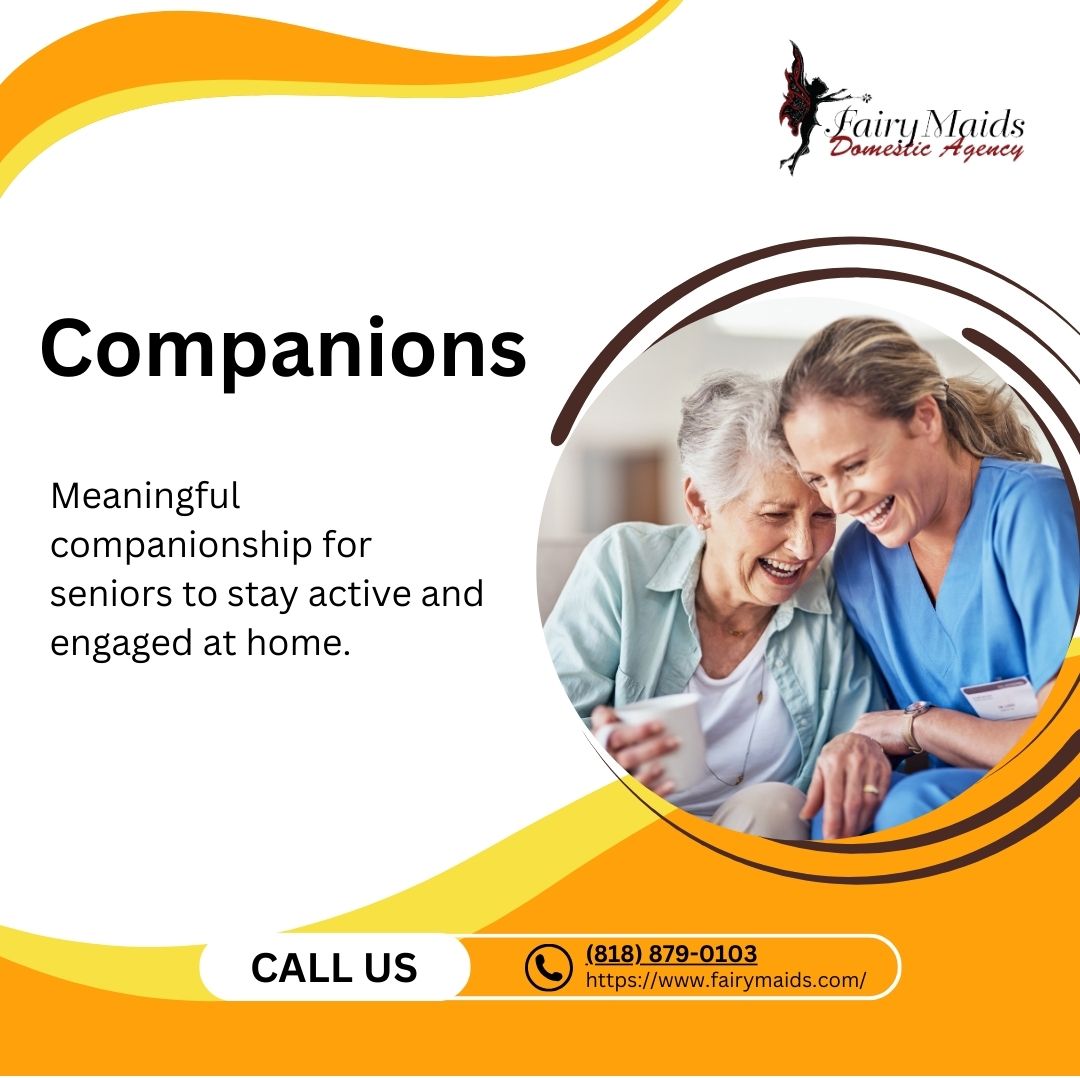 Fairy Maids
Domestic Agency

Companions

Meaningful companionship for seniors to stay active and engaged at home.

CALL US

(818) 879-0103
https://www.fairymaids.com/